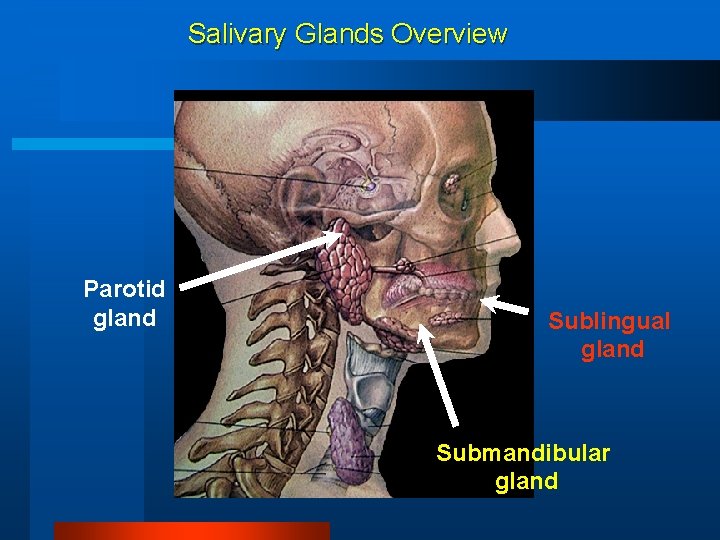 Salivary Glands Overview

Parotid gland

Sublingual gland

Submandibular gland